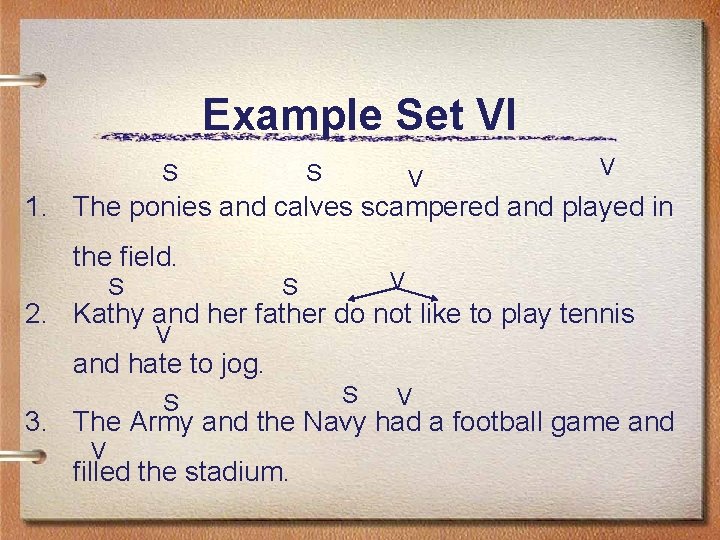 Example Set VI

S S V V
1. The ponies and calves scampered and played in the field.

S S V
2. Kathy and her father do not like to play tennis
V
and hate to jog.

S S V
3. The Army and the Navy had a football game and
V
filled the stadium.